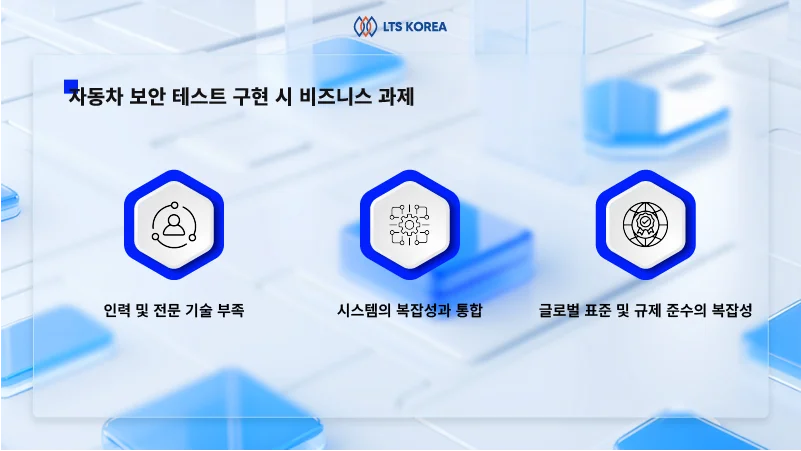 LTS KOREA

자동차 보안 테스트 구현 시 비즈니스 과제

인력 및 전문 기술 부족

시스템의 복잡성과 통합

글로벌 표준 및 규제 준수의 복잡성